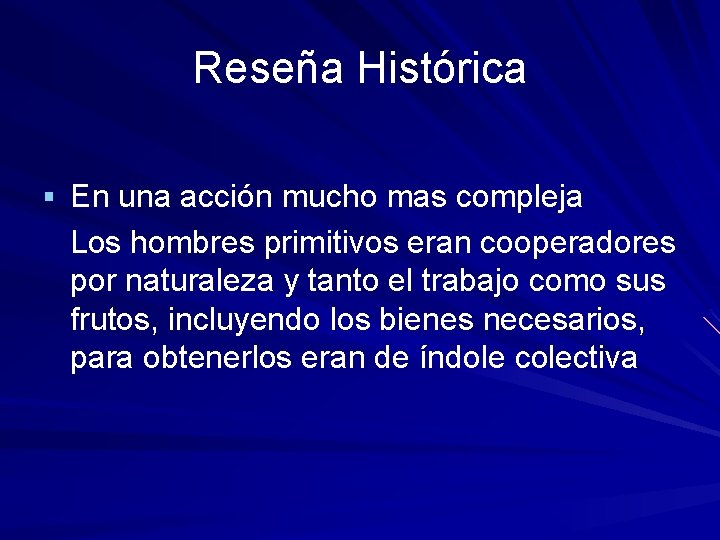 Reseña Histórica

▪ En una acción mucho mas compleja

Los hombres primitivos eran cooperadores por naturaleza y tanto el trabajo como sus frutos, incluyendo los bienes necesarios, para obtenerlos eran de índole colectiva